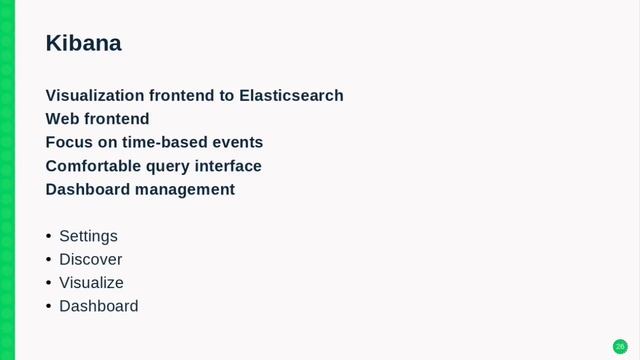 Kibana

Visualization frontend to Elasticsearch
Web frontend
Focus on time-based events
Comfortable query interface
Dashboard management

• Settings
• Discover
• Visualize
• Dashboard

26